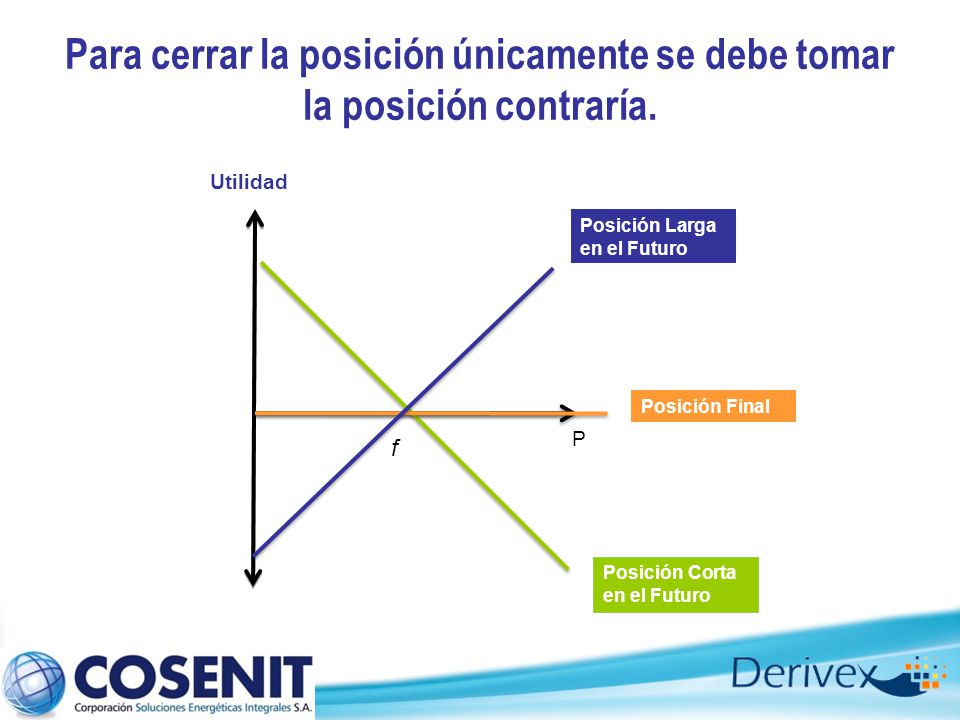 Para cerrar la posición únicamente se debe tomar la posición contraría.

Utilidad

Posición Larga en el Futuro

Posición Final

P

f

Posición Corta en el Futuro

COSENIT
Corporación Soluciones Energéticas Integrales S.A.

Derivex